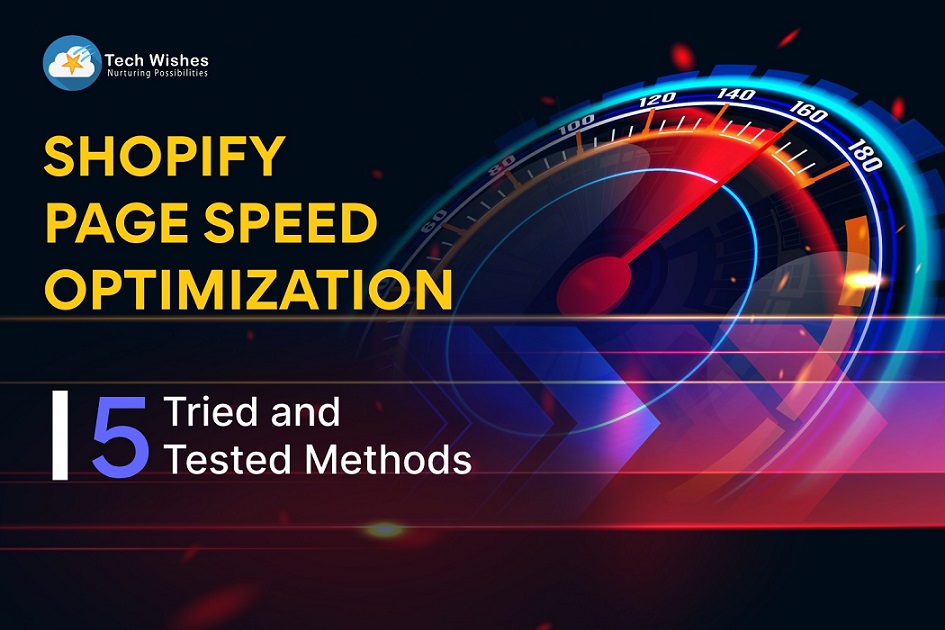 Tech Wishes
Nurturing Possibilities

SHOPIFY PAGE SPEED OPTIMIZATION

5 Tried and Tested Methods

60
80
100
120
140
160
180